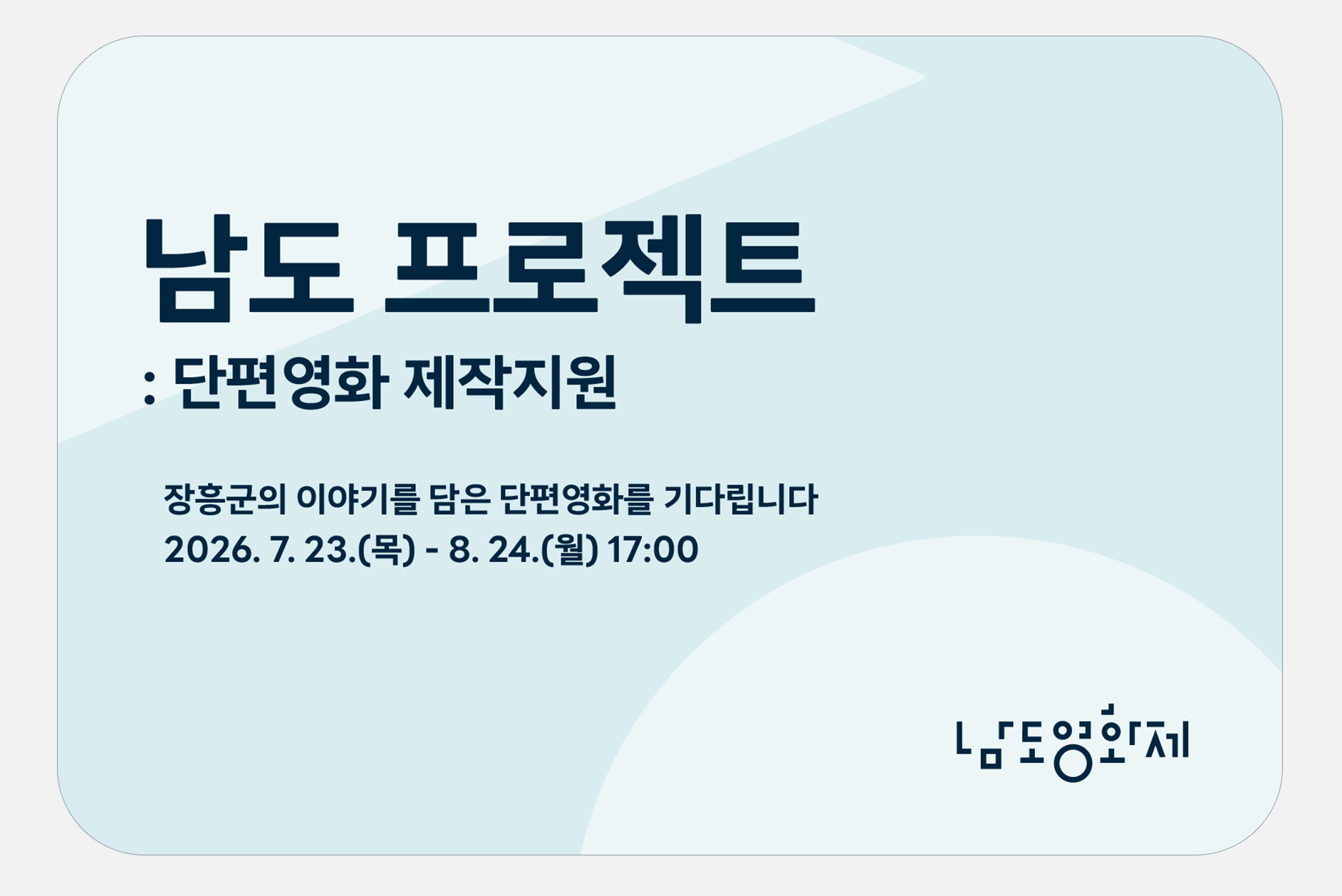 남도 프로젝트
: 단편영화 제작지원

장흥군의 이야기를 담은 단편영화를 기다립니다
2026. 7. 23.(목) - 8. 24.(월) 17:00

남도영화제